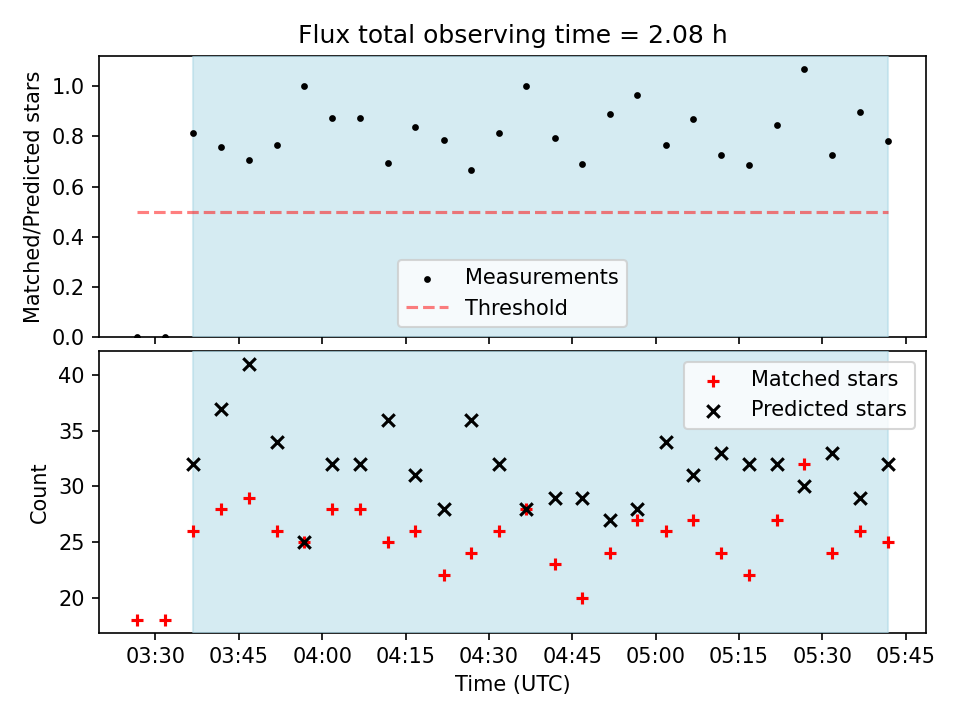 Flux total observing time = 2.08 h

Matched/Predicted stars

1.0
0.8
0.6
0.4
0.2
0.0

Measurements
Threshold

Count

40
35
30
25
20

Matched stars
Predicted stars

03:30 03:45 04:00 04:15 04:30 04:45 05:00 05:15 05:30 05:45

Time (UTC)